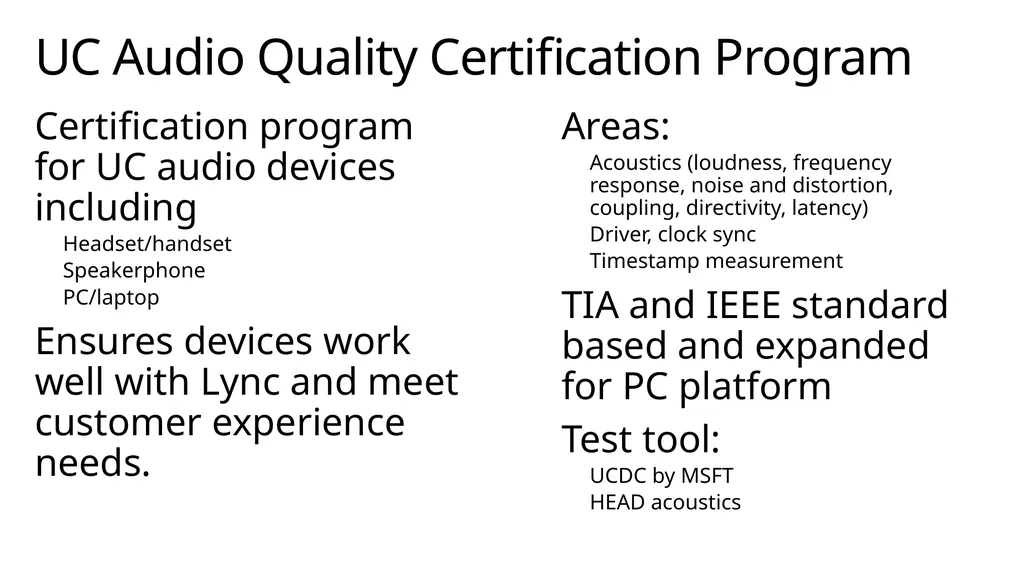 UC Audio Quality Certification Program

Certification program for UC audio devices including

Headset/handset

Speakerphone

PC/laptop

Ensures devices work well with Lync and meet customer experience needs.

Areas:

Acoustics (loudness, frequency response, noise and distortion, coupling, directivity, latency)

Driver, clock sync

Timestamp measurement

TIA and IEEE standard based and expanded for PC platform

Test tool:

UCDC by MSFT

HEAD acoustics